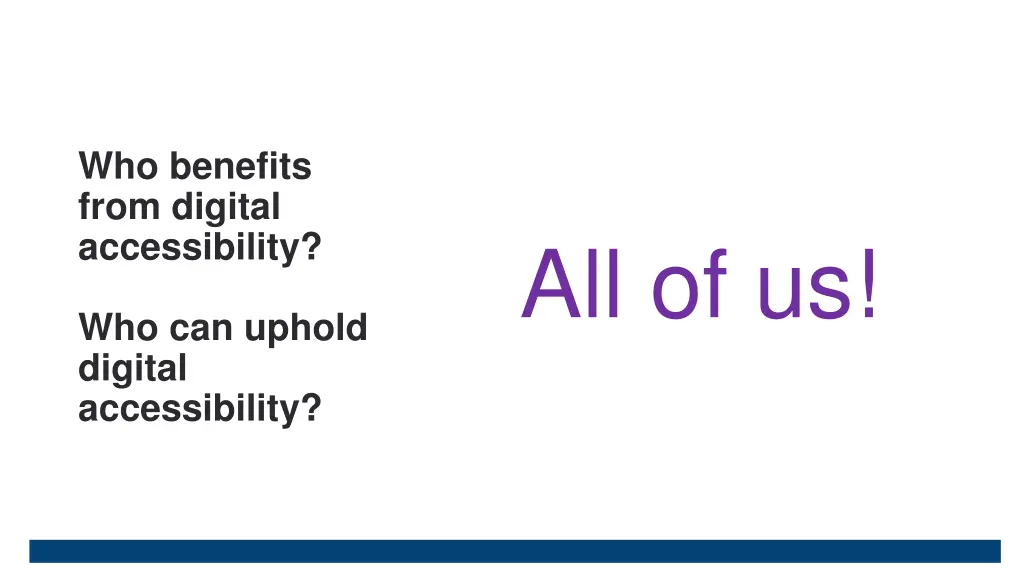 Who benefits from digital accessibility?

Who can uphold digital accessibility?

All of us!